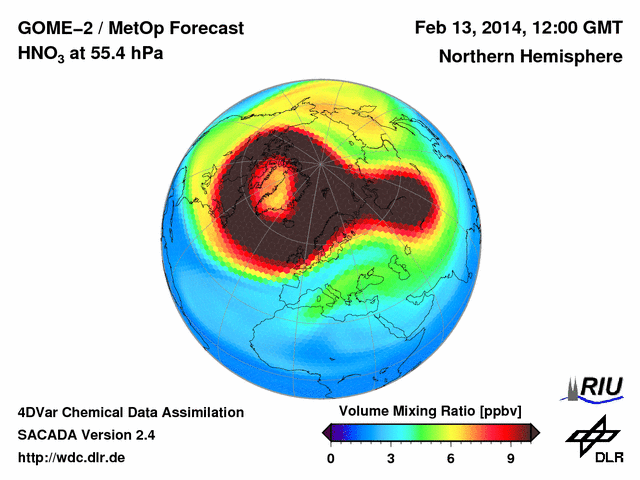 GOME–2 / MetOp Forecast
$HNO_3$ at 55.4 hPa

Feb 13, 2014, 12:00 GMT
Northern Hemisphere

RIU

4DVar Chemical Data Assimilation
SACADA Version 2.4
http://wdc.dlr.de

Volume Mixing Ratio [ppbv]
0 3 6 9

DLR